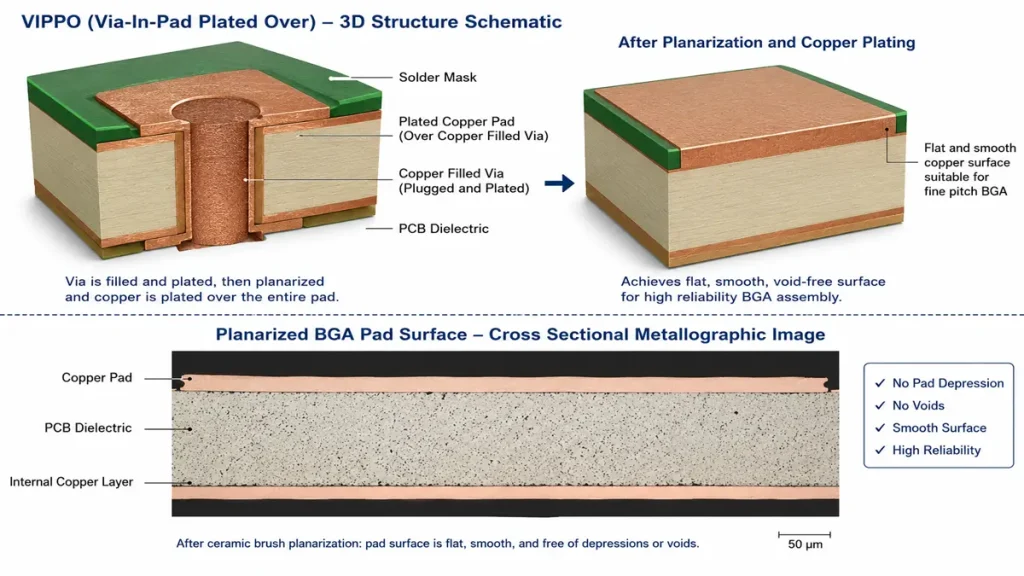 VIPPO (Via-In-Pad Plated Over) – 3D Structure Schematic

Solder Mask

Plated Copper Pad (Over Copper Filled Via)

Copper Filled Via (Plugged and Plated)

PCB Dielectric

Via is filled and plated, then planarized and copper is plated over the entire pad.

After Planarization and Copper Plating

Flat and smooth copper surface suitable for fine pitch BGA

Achieves flat, smooth, void-free surface for high reliability BGA assembly.

Planarized BGA Pad Surface – Cross Sectional Metallographic Image

Copper Pad

PCB Dielectric

Internal Copper Layer

✓ No Pad Depression
✓ No Voids
✓ Smooth Surface
✓ High Reliability

After ceramic brush planarization: pad surface is flat, smooth, and free of depressions or voids.

50 μm